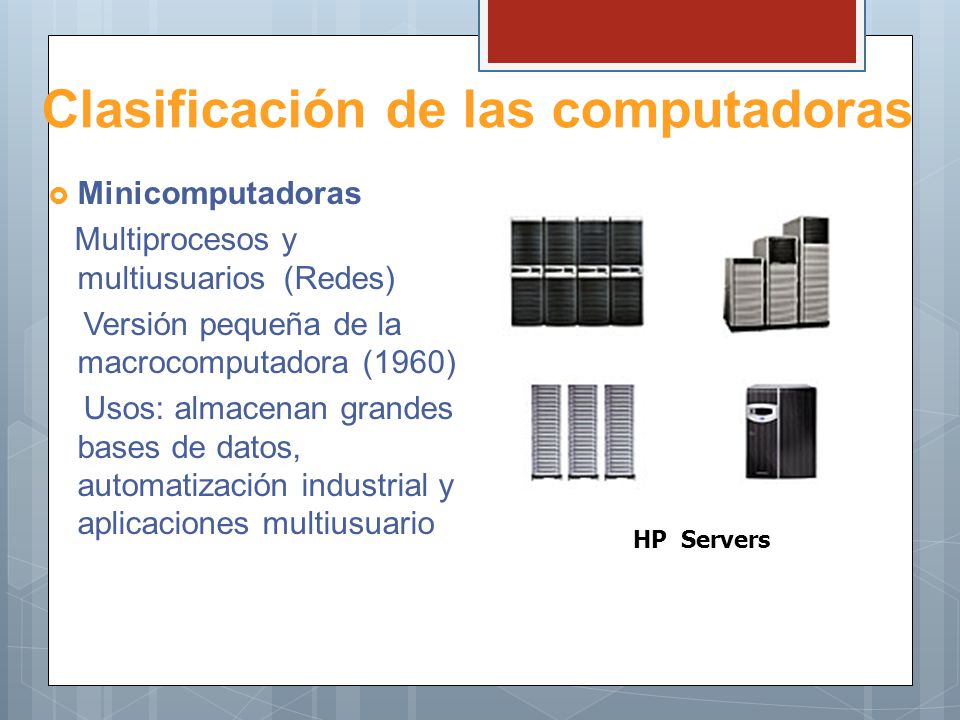 Clasificación de las computadoras

Minicomputadoras

Multiprocesos y multiusuarios (Redes)

Versión pequeña de la macrocomputadora (1960)

Usos: almacenan grandes bases de datos, automatización industrial y aplicaciones multiusuario

HP Servers